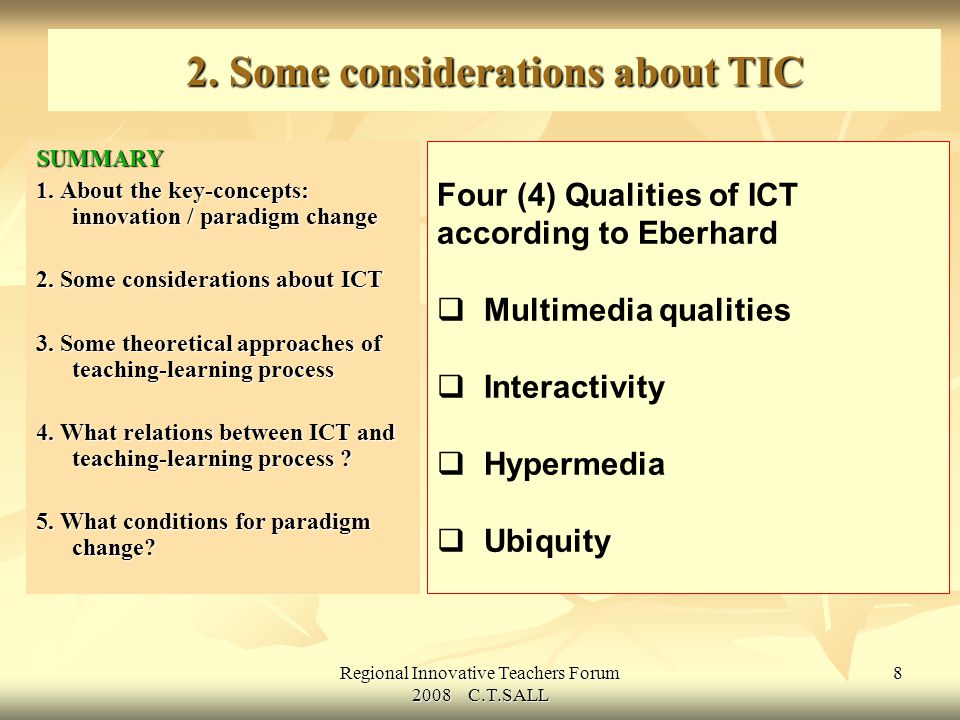 2. Some considerations about TIC

SUMMARY

1. About the key-concepts: innovation / paradigm change

2. Some considerations about ICT

3. Some theoretical approaches of teaching-learning process

4. What relations between ICT and teaching-learning process ?

5. What conditions for paradigm change?

Four (4) Qualities of ICT according to Eberhard

❑ Multimedia qualities

❑ Interactivity

❑ Hypermedia

❑ Ubiquity

Regional Innovative Teachers Forum 2008 C.T.SALL

8